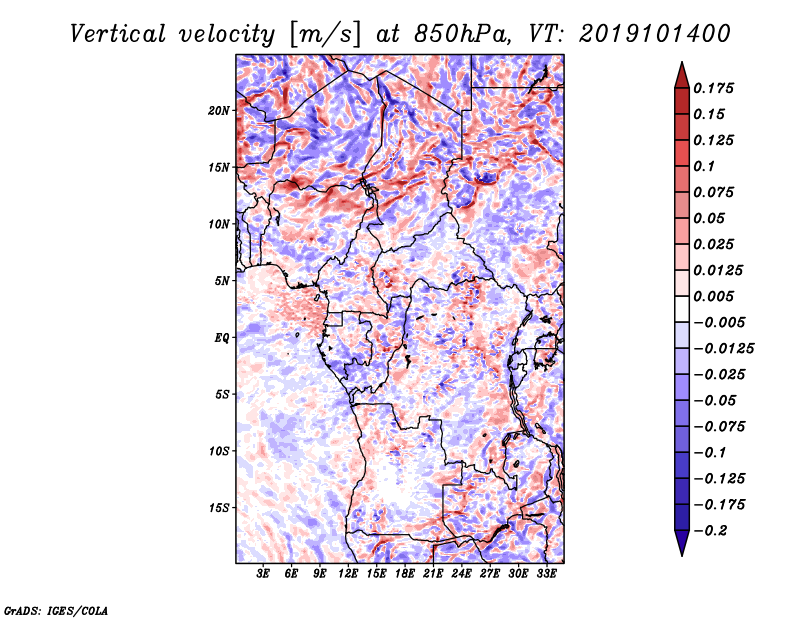 Vertical velocity [m/s] at 850hPa, VT: 2019101400

20N
15N
10N
5N
EQ
5S
10S
15S

3E 6E 9E 12E 15E 18E 21E 24E 27E 30E 33E

0.175
0.15
0.125
0.1
0.075
0.05
0.025
0.0125
0.005
−0.005
−0.0125
−0.025
−0.05
−0.075
−0.1
−0.125
−0.175
−0.2

GrADS: IGES/COLA